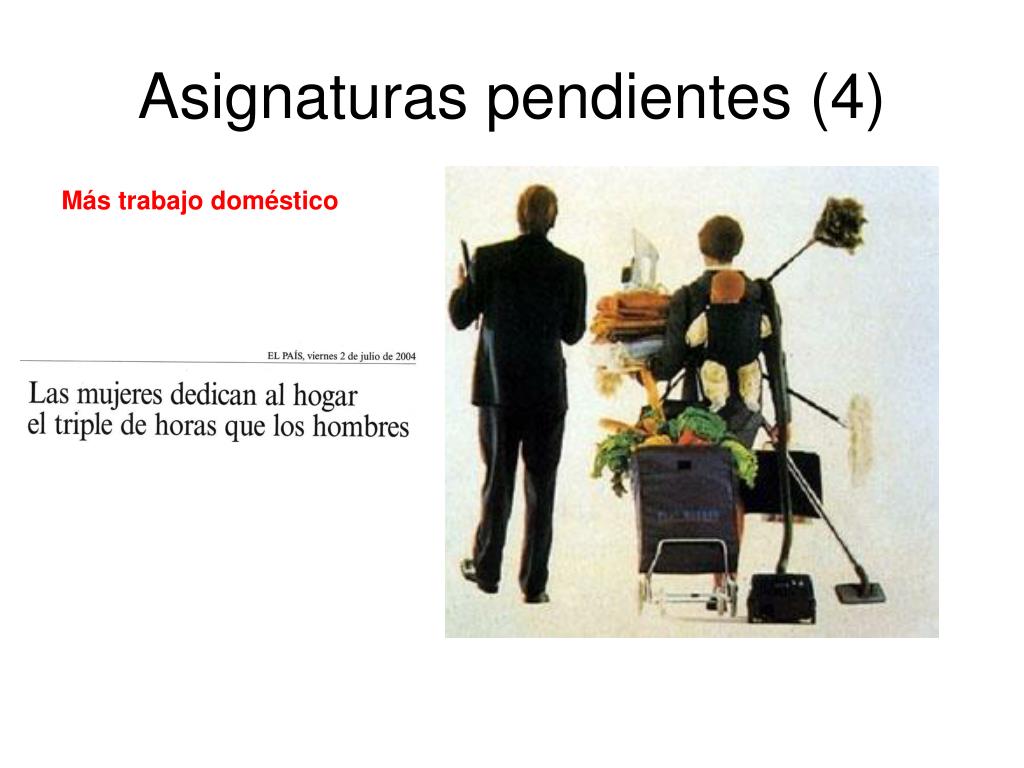 Asignaturas pendientes (4)

Más trabajo doméstico

EL PAÍS, viernes 2 de julio de 2004

Las mujeres dedican al hogar el triple de horas que los hombres